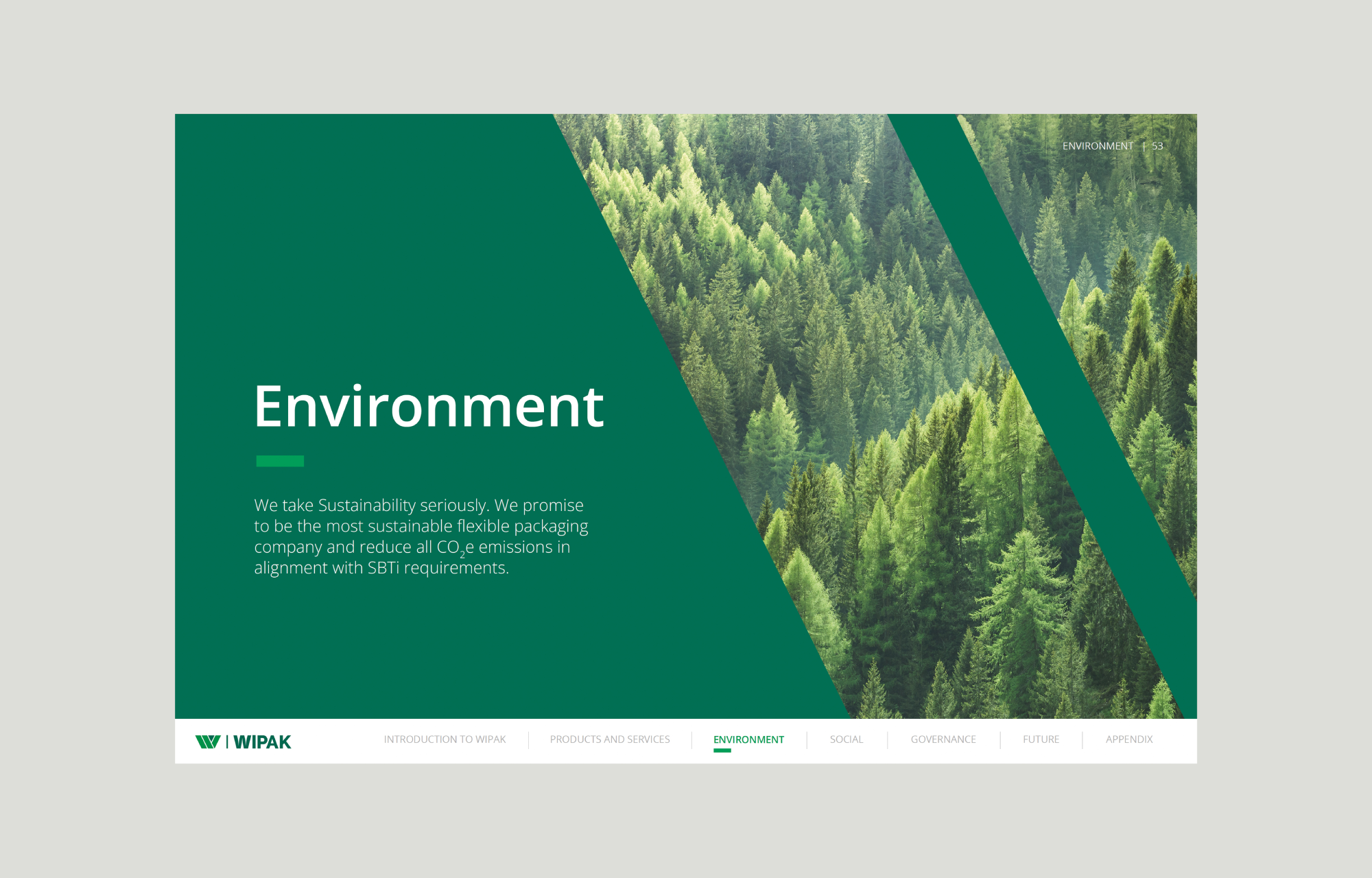 ENVIRONMENT | 53

Environment

We take Sustainability seriously. We promise to be the most sustainable flexible packaging company and reduce all $CO_2e$ emissions in alignment with SBTi requirements.

WIPAK

INTRODUCTION TO WIPAK | PRODUCTS AND SERVICES | ENVIRONMENT | SOCIAL | GOVERNANCE | FUTURE | APPENDIX